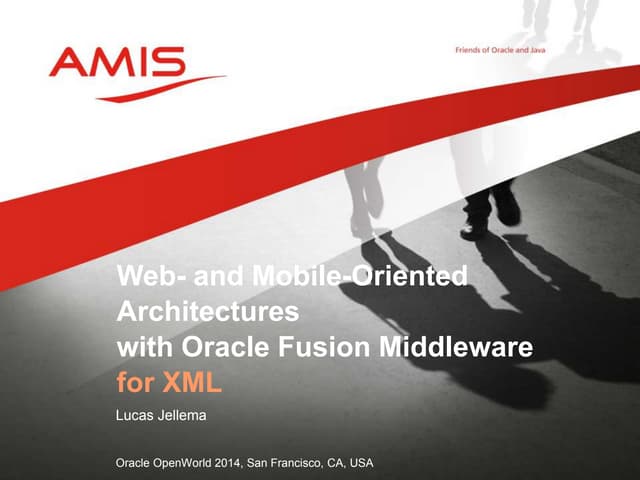 AMIS

Friends of Oracle and Java

Web- and Mobile-Oriented Architectures with Oracle Fusion Middleware for XML

Lucas Jellema

Oracle OpenWorld 2014, San Francisco, CA, USA